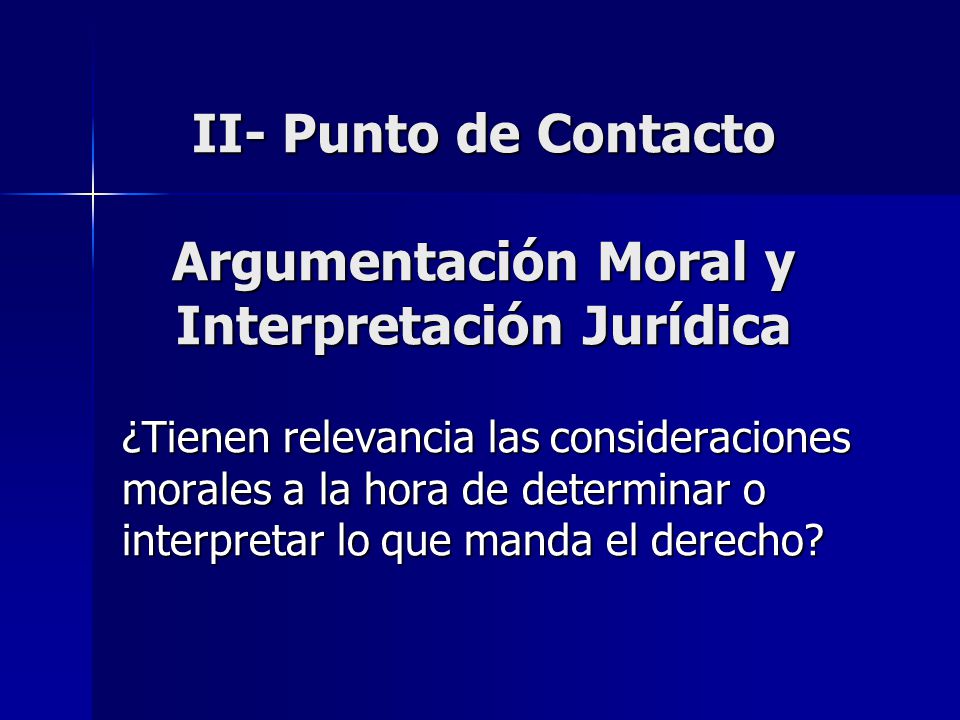 II- Punto de Contacto

Argumentación Moral y Interpretación Jurídica

¿Tienen relevancia las consideraciones morales a la hora de determinar o interpretar lo que manda el derecho?